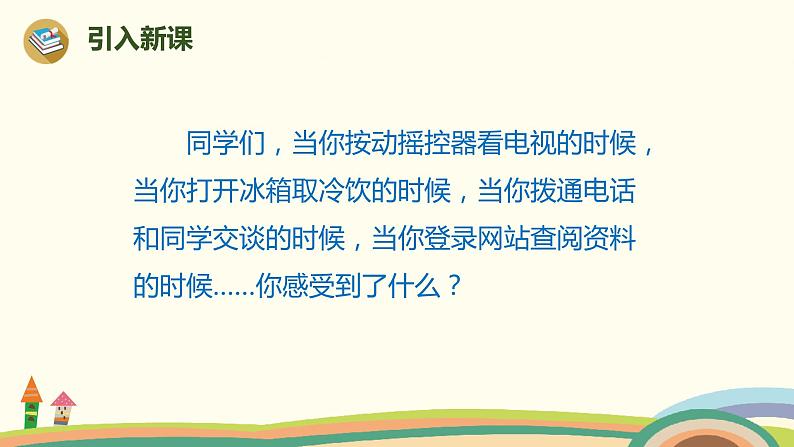 引入新课

同学们，当你按动摇控器看电视的时候，当你打开冰箱取冷饮的时候，当你拨通电话和同学交谈的时候，当你登录网站查阅资料的时候……你感受到了什么？